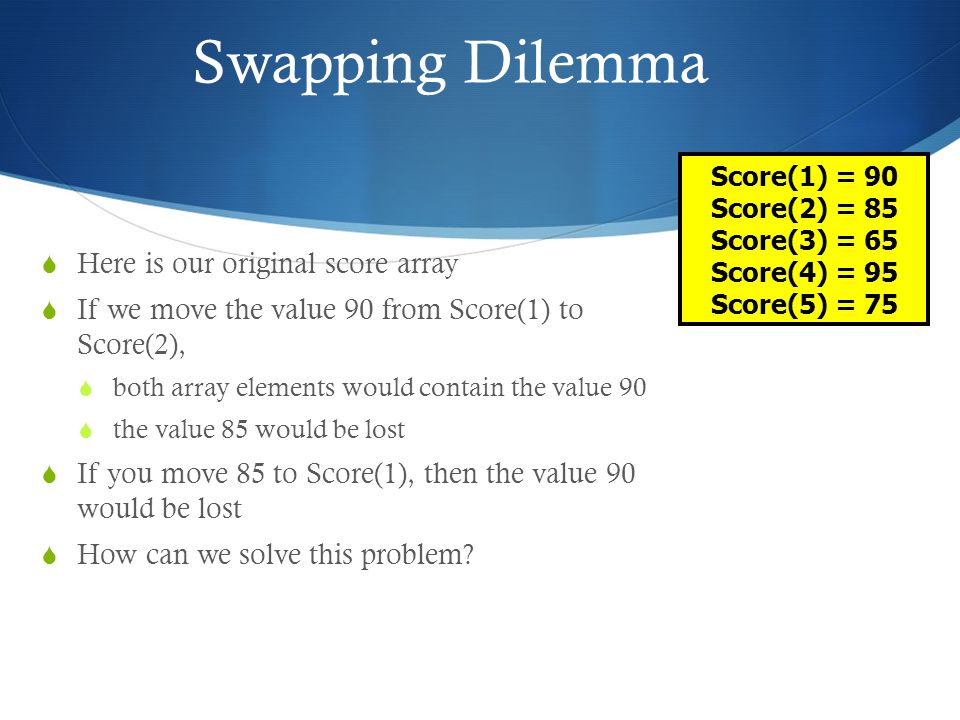 Swapping Dilemma

Score(1) = 90
Score(2) = 85
Score(3) = 65
Score(4) = 95
Score(5) = 75

Here is our original score array

If we move the value 90 from Score(1) to Score(2),

both array elements would contain the value 90

the value 85 would be lost

If you move 85 to Score(1), then the value 90 would be lost

How can we solve this problem?